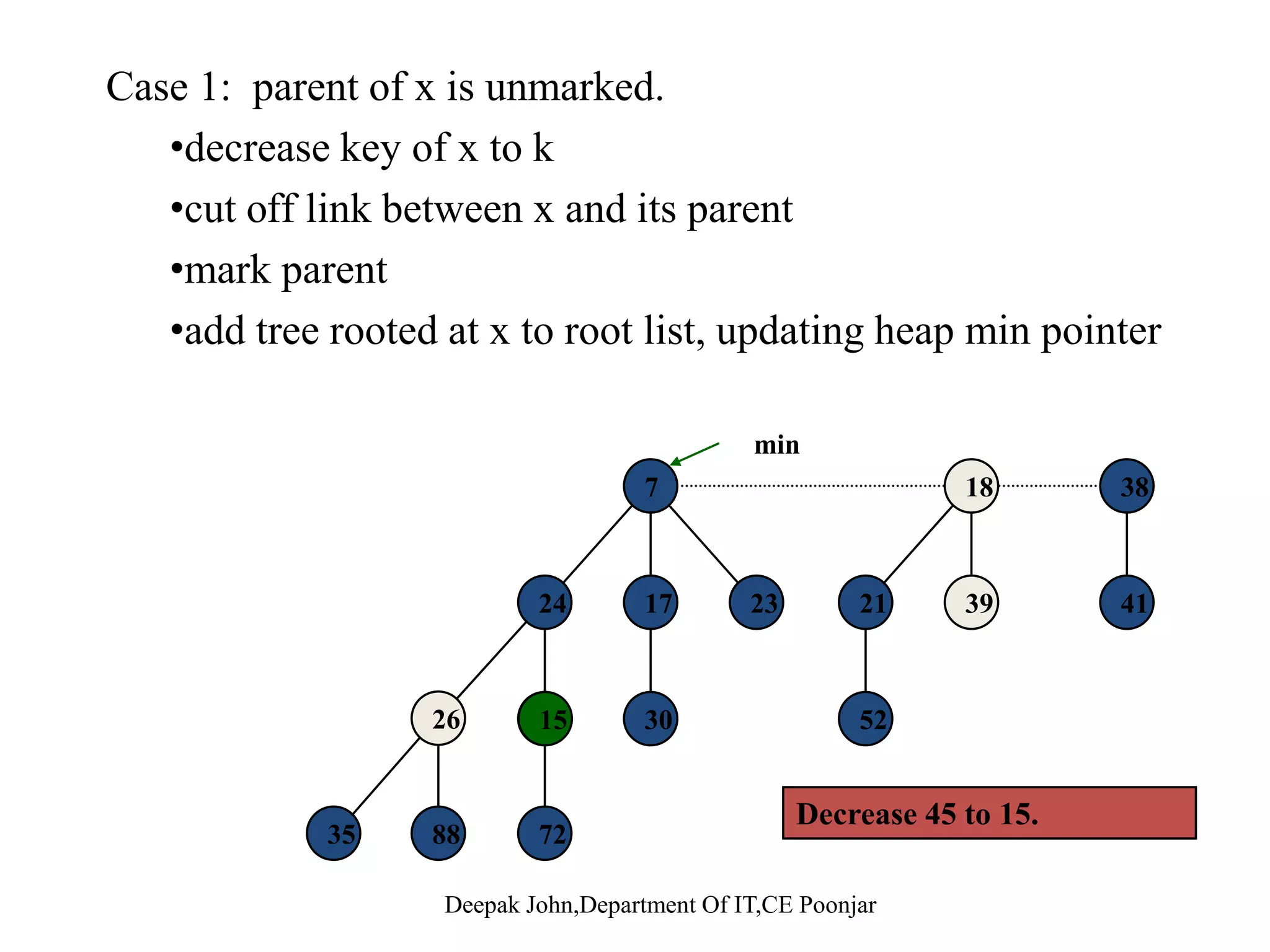 Case 1: parent of x is unmarked.

•decrease key of x to k

•cut off link between x and its parent

•mark parent

•add tree rooted at x to root list, updating heap min pointer

min

7

18

38

24

17

23

21

39

41

26

15

30

52

35

88

72

Decrease 45 to 15.

Deepak John,Department Of IT,CE Poonjar